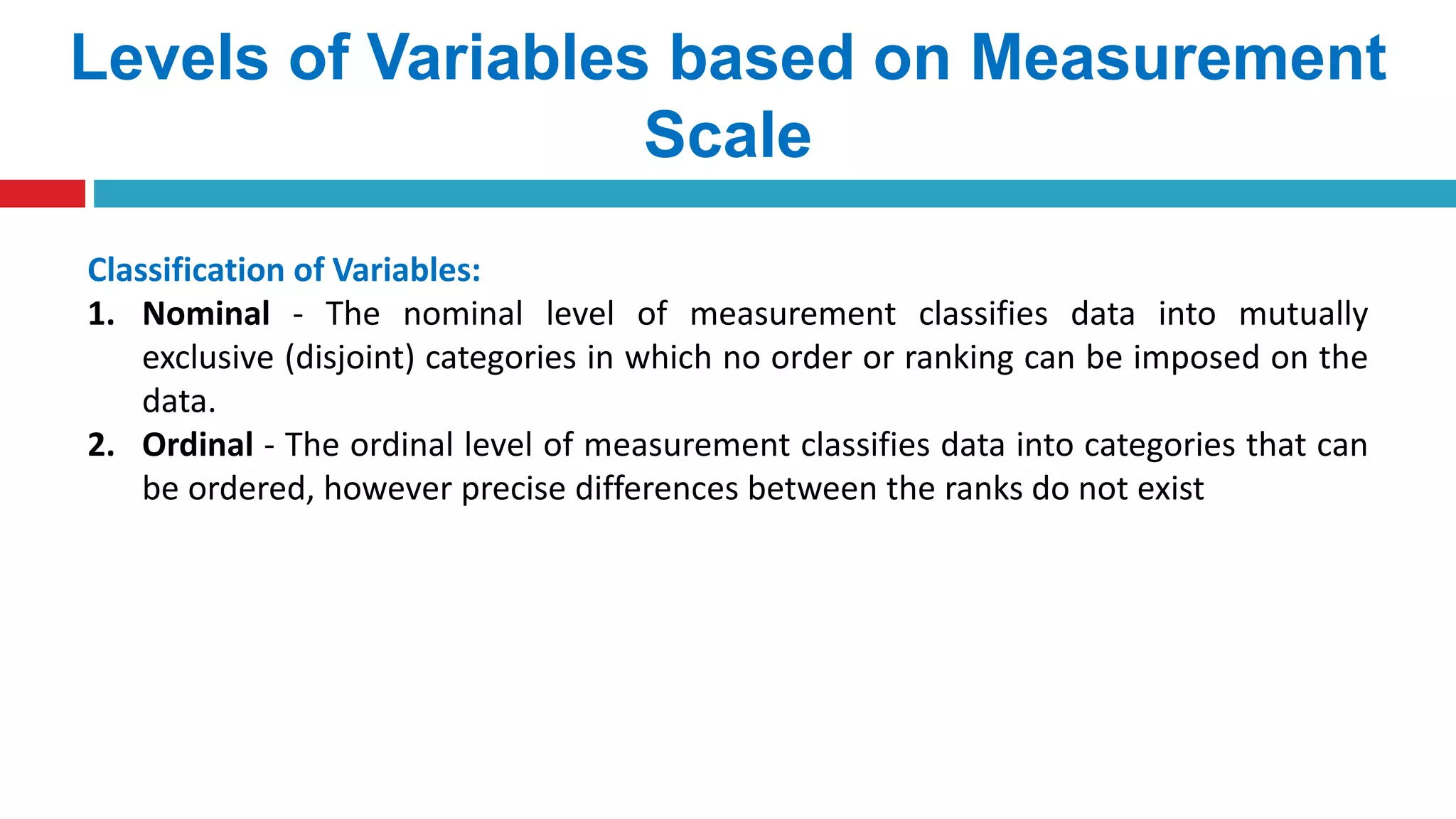 Levels of Variables based on Measurement Scale

Classification of Variables:

1. Nominal - The nominal level of measurement classifies data into mutually exclusive (disjoint) categories in which no order or ranking can be imposed on the data.
2. Ordinal - The ordinal level of measurement classifies data into categories that can be ordered, however precise differences between the ranks do not exist